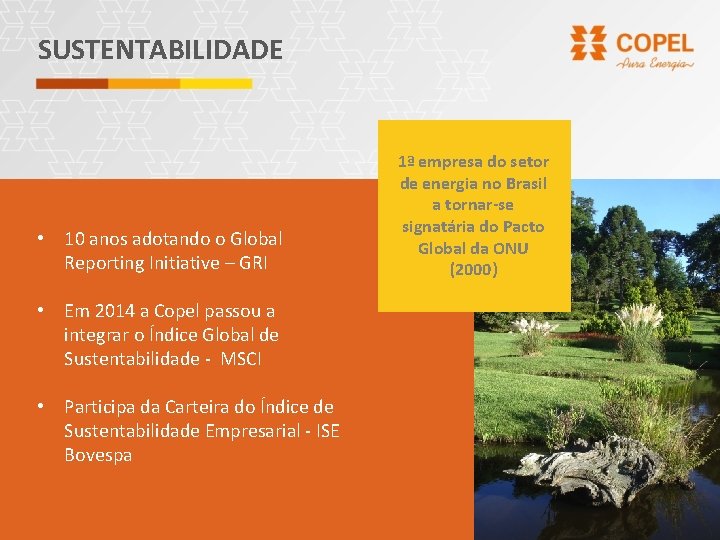 SUSTENTABILIDADE

COPEL
Pura Energia

1ª empresa do setor de energia no Brasil a tornar-se signatária do Pacto Global da ONU (2000)

• 10 anos adotando o Global Reporting Initiative – GRI

• Em 2014 a Copel passou a integrar o Índice Global de Sustentabilidade - MSCI

• Participa da Carteira do Índice de Sustentabilidade Empresarial - ISE Bovespa